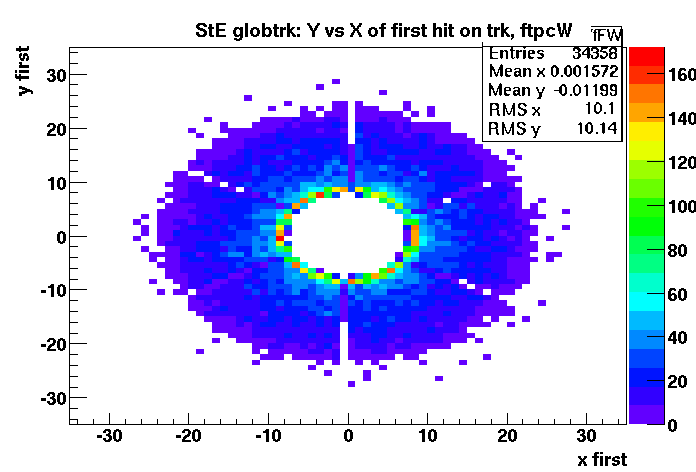 StE globtrk: Y vs X of first hit on trk, ftpcW

fFW

| Entries | 34358 |
|---|---|
| Mean x | 0.001572 |
| Mean y | -0.01199 |
| RMS x | 10.1 |
| RMS y | 10.14 |

y first

30
20
10
0
-10
-20
-30

-30 -20 -10 0 10 20 30

x first

160
140
120
100
80
60
40
20
0